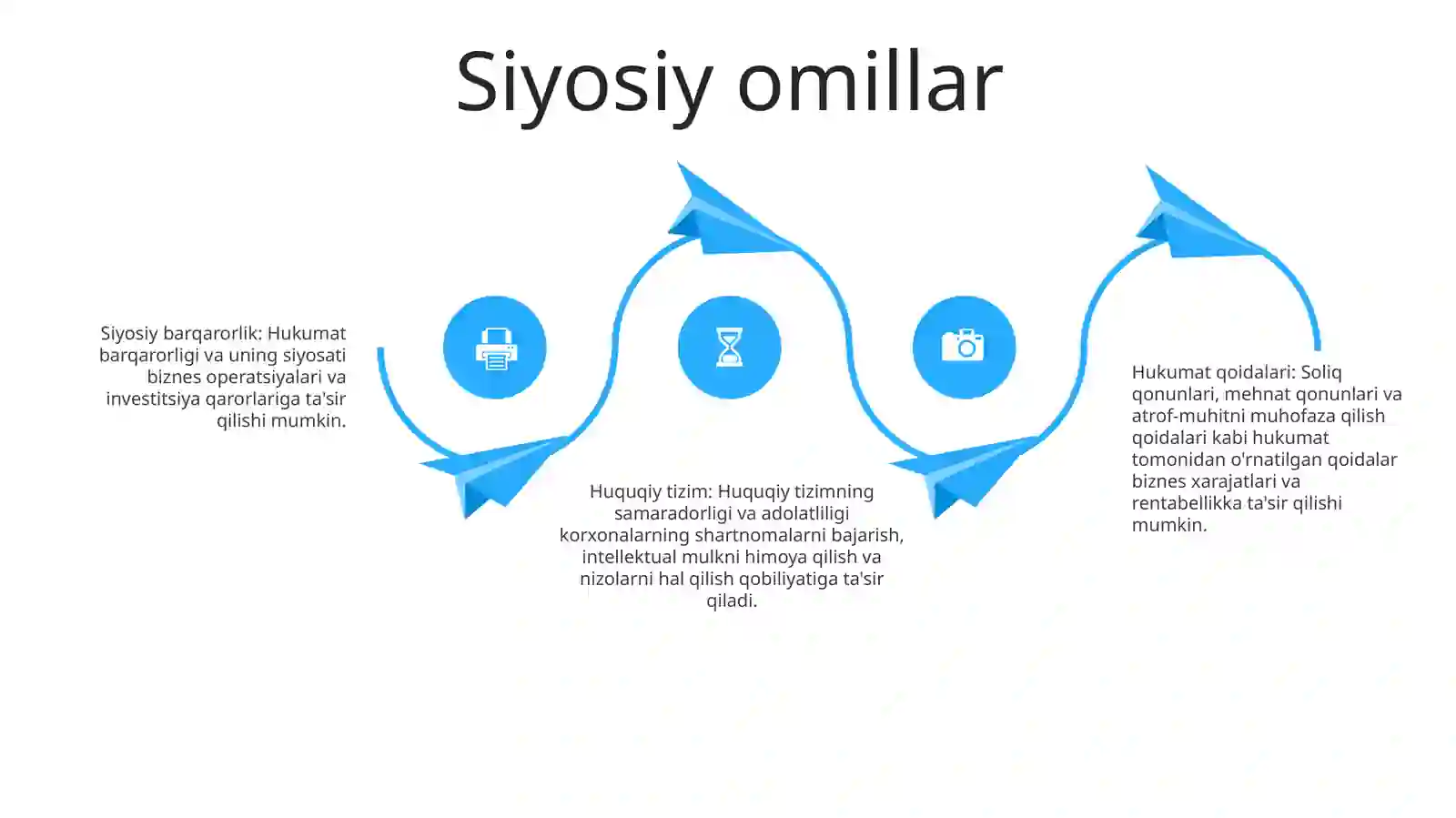 Siyosiy omillar

Siyosiy barqarorlik: Hukumat barqarorligi va uning siyosati biznes operatsiyalari va investitsiya qarorlariga ta'sir qilishi mumkin.

Huquqiy tizim: Huquqiy tizimning samaradorligi va adolatliligi korxonalarning shartnomalarni bajarish, intellektual mulkni himoya qilish va nizolarni hal qilish qobiliyatiga ta'sir qiladi.

Hukumat qoidalari: Soliq qonunlari, mehnat qonunlari va atrof-muhitni muhofaza qilish qoidalari kabi hukumat tomonidan o'rnatilgan qoidalar biznes xarajatlari va rentabellikka ta'sir qilishi mumkin.